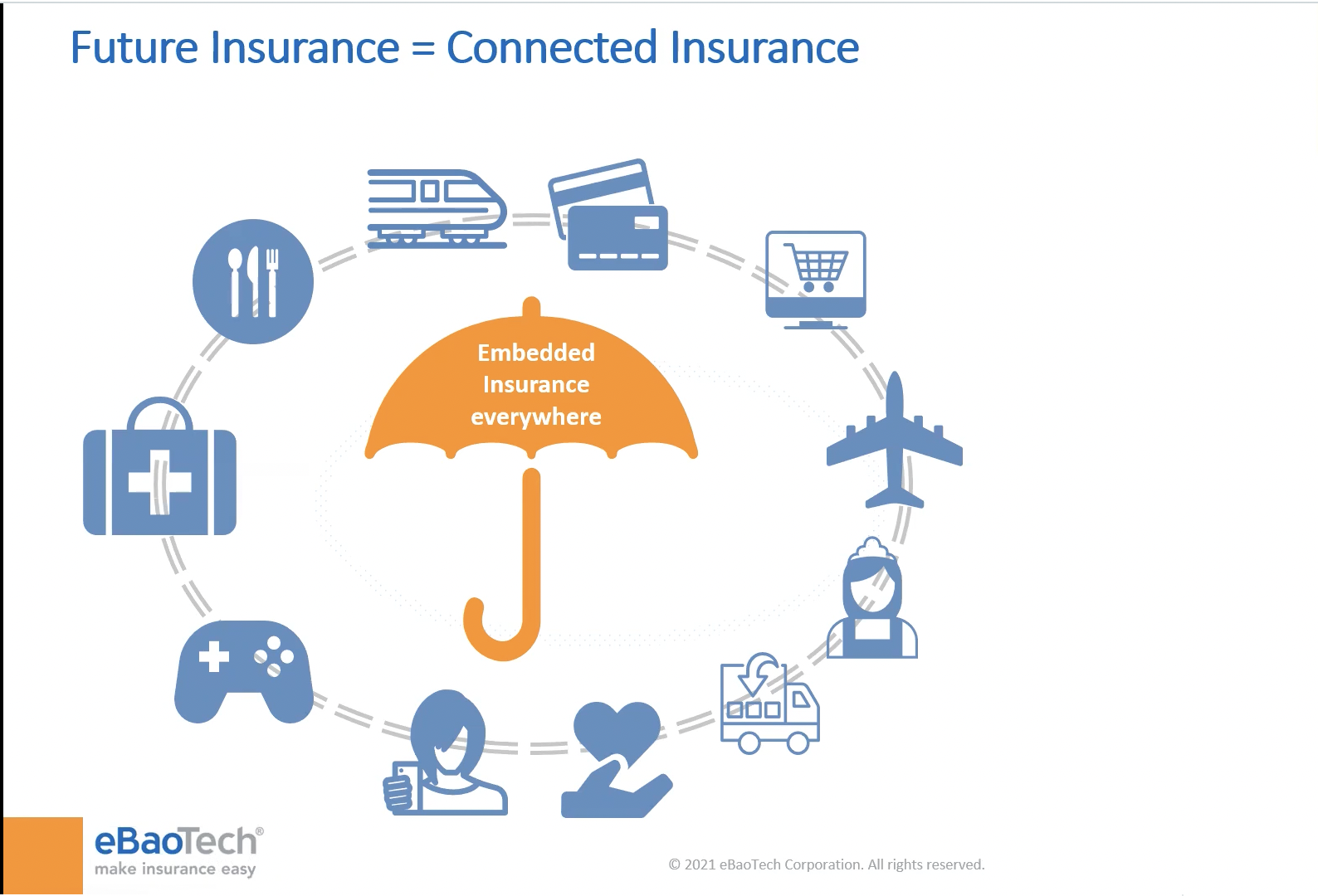 Future Insurance = Connected Insurance

Embedded Insurance everywhere

eBaoTech®
make insurance easy

© 2021 eBaoTech Corporation. All rights reserved.